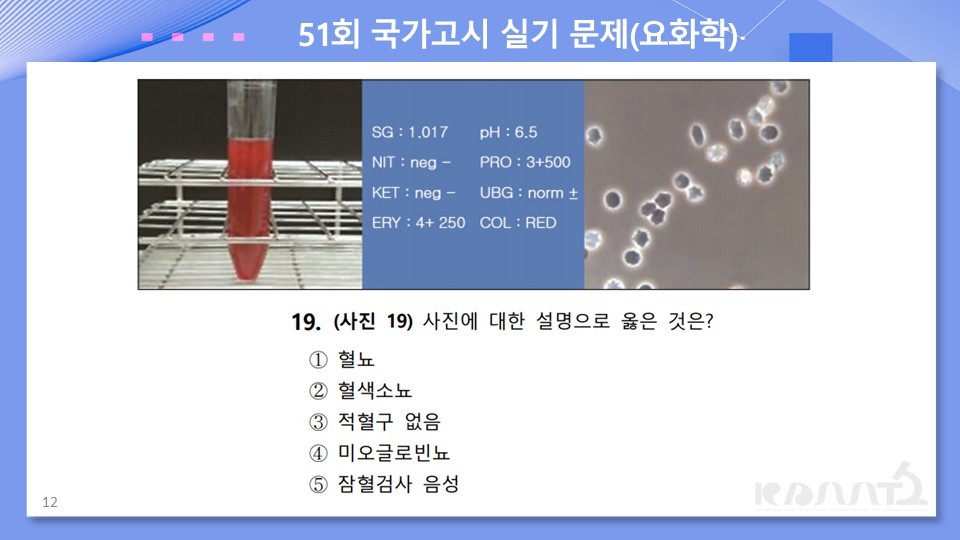 51회 국가고시 실기 문제(요화학)

SG : 1.017
NIT : neg −
KET : neg −
ERY : 4+ 250

pH : 6.5
PRO : 3+500
UBG : norm ±
COL : RED

19. (사진 19) 사진에 대한 설명으로 옳은 것은?

① 혈뇨
② 혈색소뇨
③ 적혈구 없음
④ 미오글로빈뇨
⑤ 잠혈검사 음성

12

KAMT